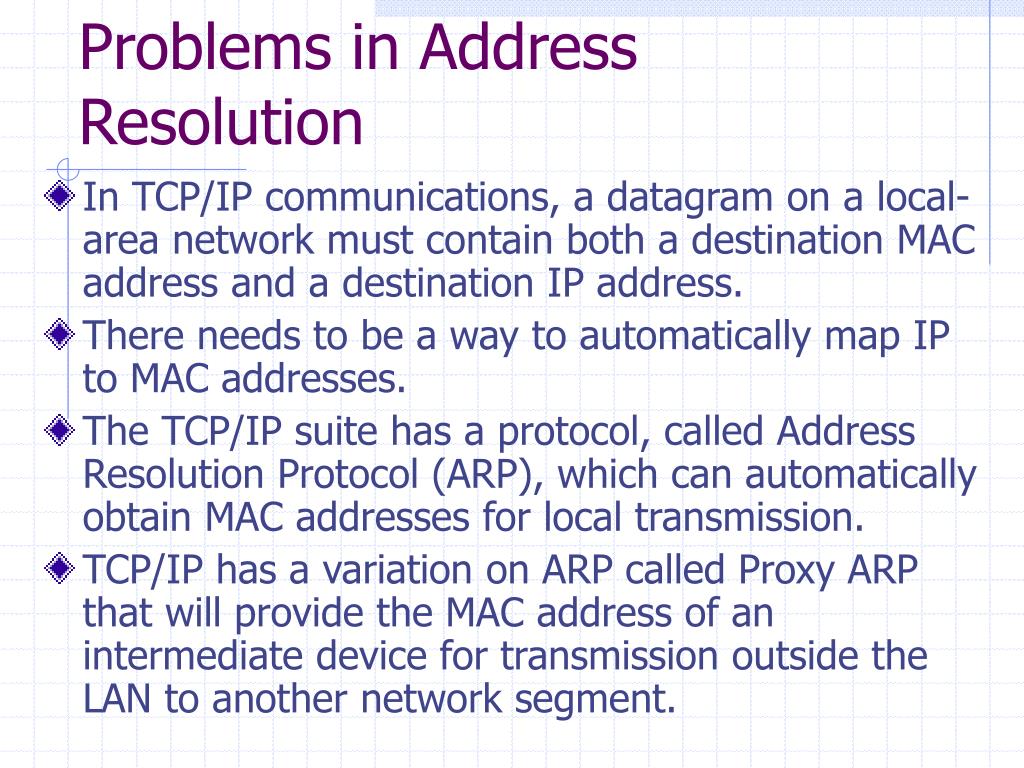 Problems in Address Resolution

In TCP/IP communications, a datagram on a local-area network must contain both a destination MAC address and a destination IP address.

There needs to be a way to automatically map IP to MAC addresses.

The TCP/IP suite has a protocol, called Address Resolution Protocol (ARP), which can automatically obtain MAC addresses for local transmission.

TCP/IP has a variation on ARP called Proxy ARP that will provide the MAC address of an intermediate device for transmission outside the LAN to another network segment.